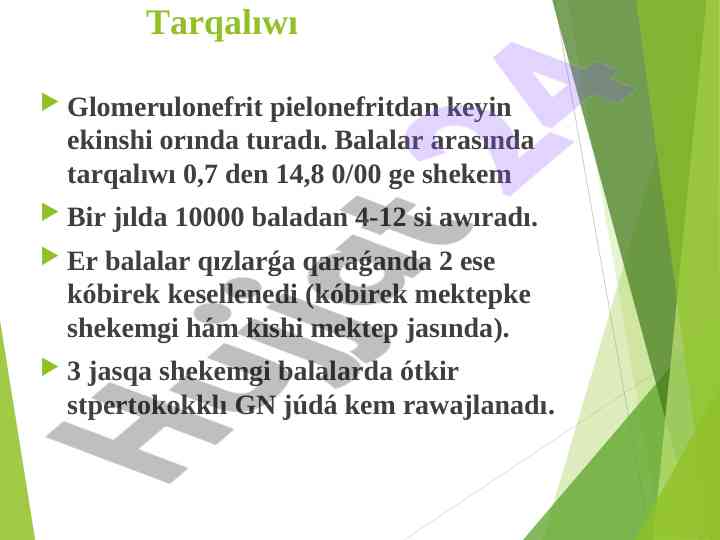 Tarqalıwı

Glomerulonefrit pielonefritdan keyin ekinshi orında turadı. Balalar arasında tarqalıwı 0,7 den 14,8 0/00 ge shekem

Bir jılda 10000 baladan 4-12 si awıradı.

Er balalar qızlarǵa qaraǵanda 2 ese kóbirek kesellenedi (kóbirek mektepke shekemgi hám kishi mektep jasında).

3 jasqa shekemgi balalarda ótkir stpertokokklı GN júdá kem rawajlanadı.

Hujjat 24